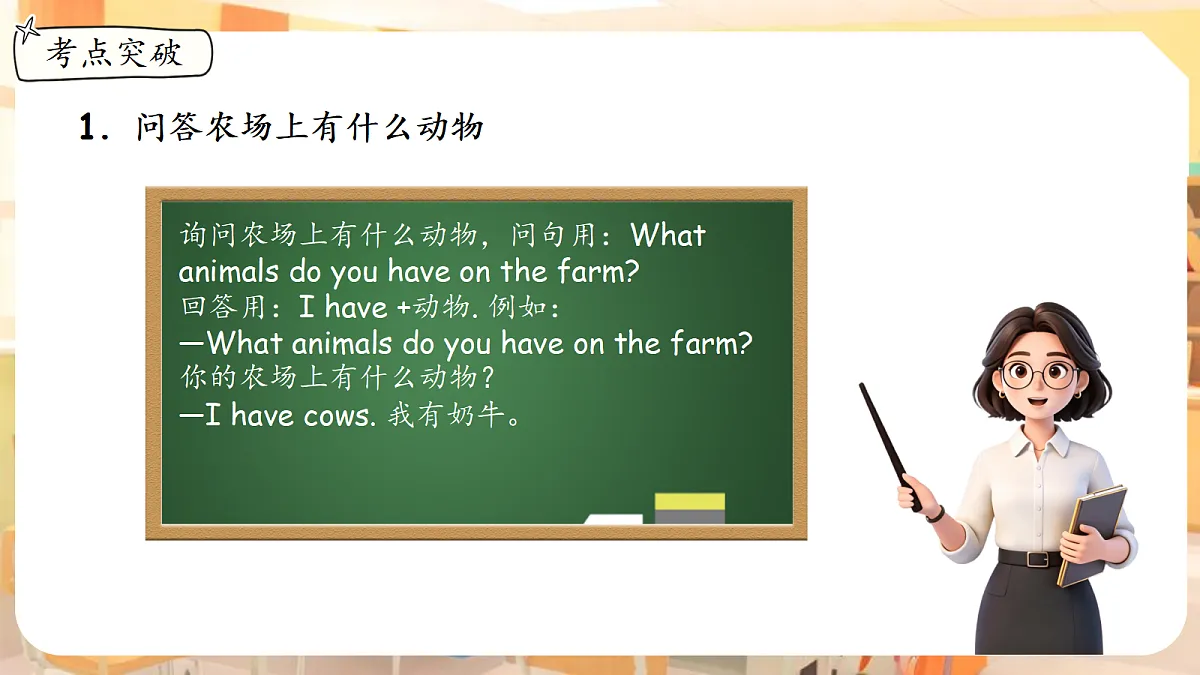 考点突破

1. 问答农场上有什么动物

询问农场上有什么动物，问句用：What animals do you have on the farm?
回答用：I have +动物. 例如：
—What animals do you have on the farm?
你的农场上有什么动物？
—I have cows. 我有奶牛。